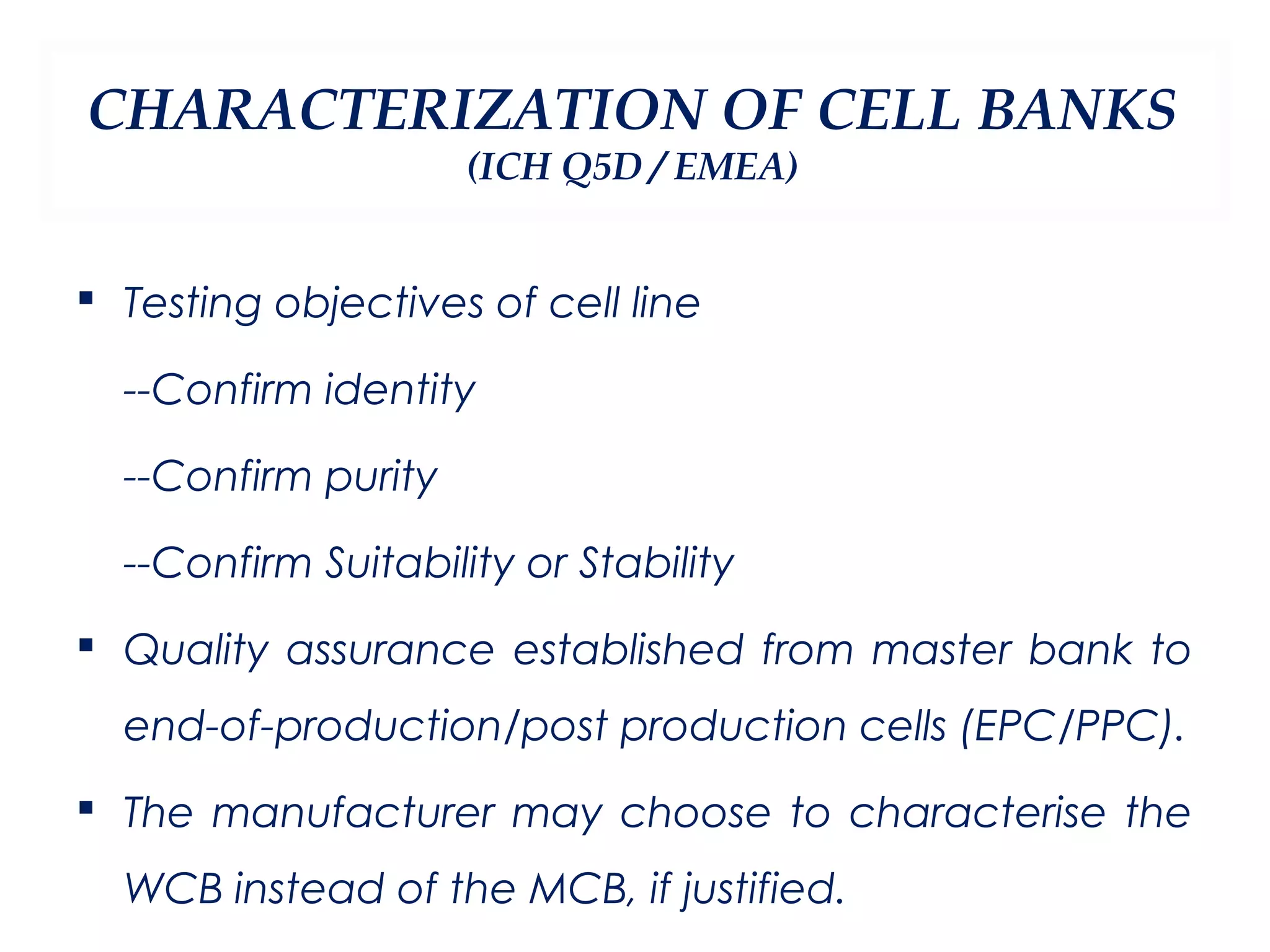 CHARACTERIZATION OF CELL BANKS
(ICH Q5D / EMEA)

▪ Testing objectives of cell line

--Confirm identity

--Confirm purity

--Confirm Suitability or Stability

▪ Quality assurance established from master bank to end-of-production/post production cells (EPC/PPC).

▪ The manufacturer may choose to characterise the WCB instead of the MCB, if justified.